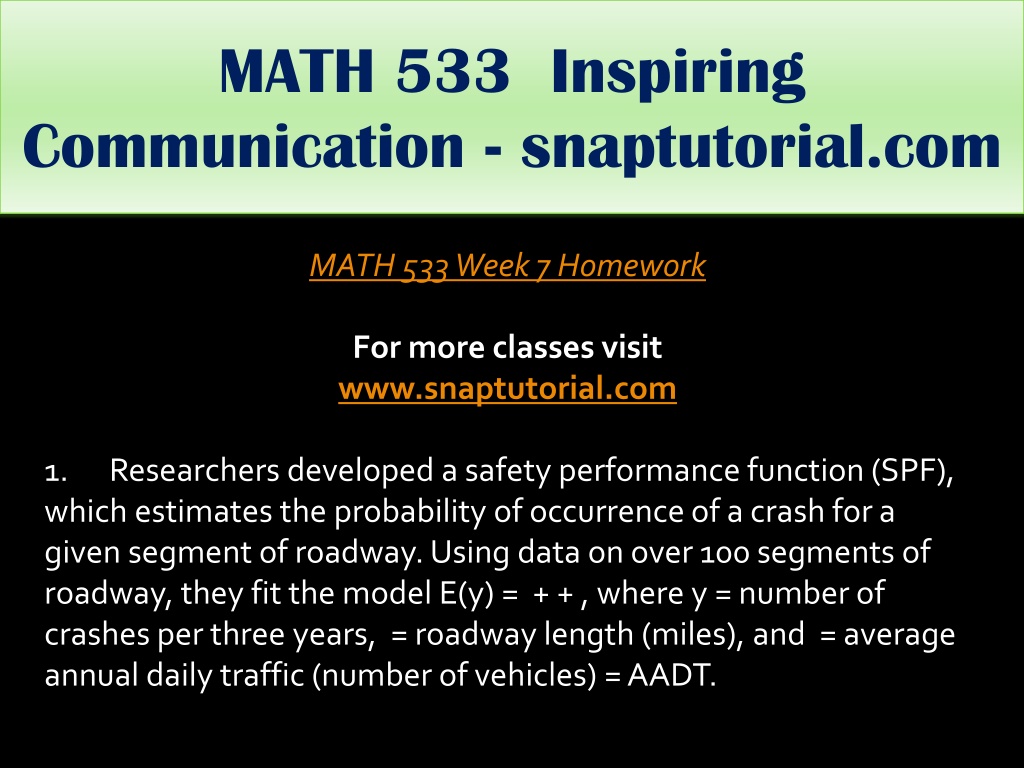 MATH 533 Inspiring Communication - snaptutorial.com

MATH 533 Week 7 Homework

For more classes visit
www.snaptutorial.com

1. Researchers developed a safety performance function (SPF), which estimates the probability of occurrence of a crash for a given segment of roadway. Using data on over 100 segments of roadway, they fit the model E(y) = + + , where y = number of crashes per three years, = roadway length (miles), and = average annual daily traffic (number of vehicles) = AADT.